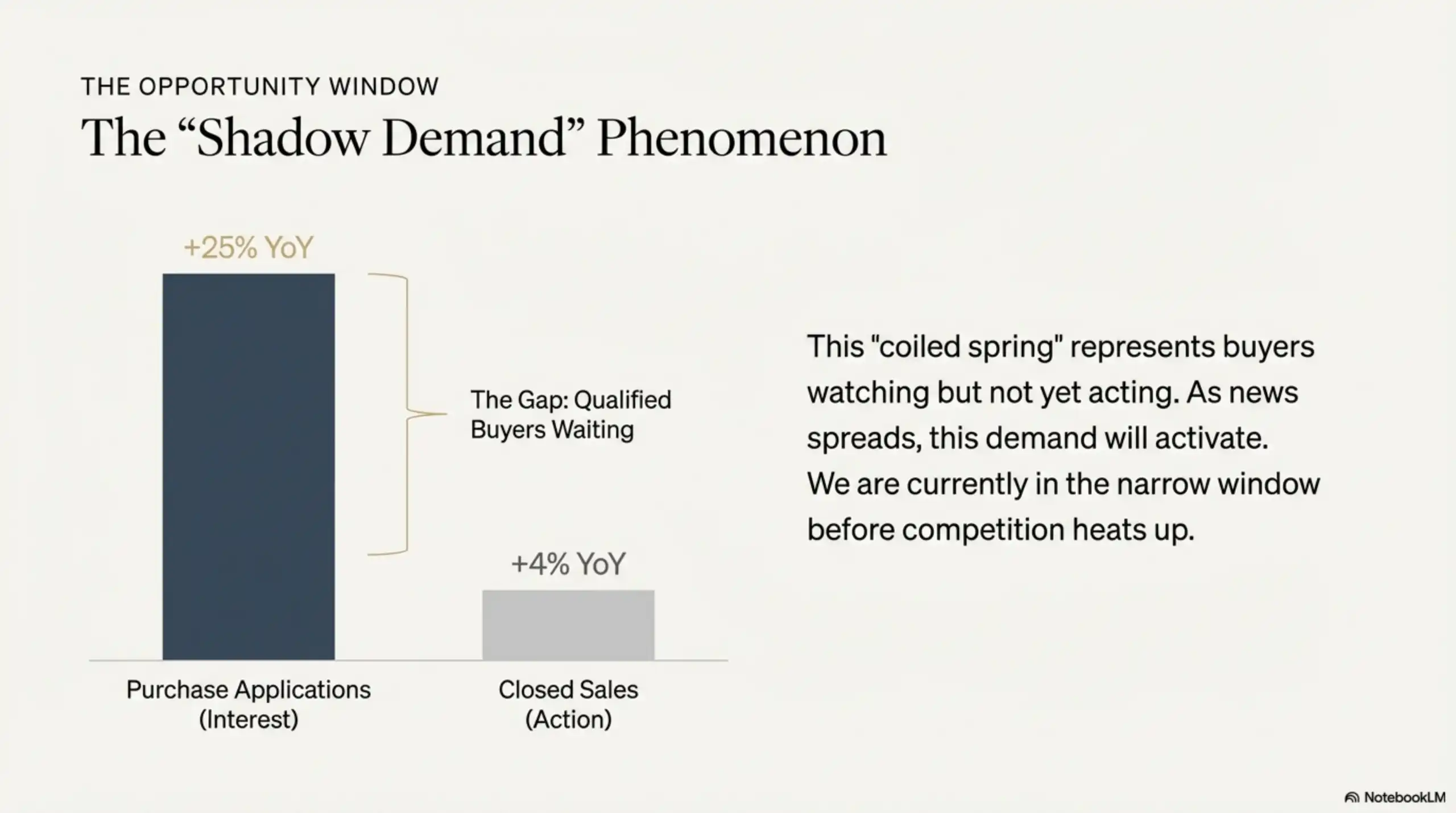 THE OPPORTUNITY WINDOW

The “Shadow Demand” Phenomenon

+25% YoY

The Gap: Qualified Buyers Waiting

+4% YoY

Purchase Applications (Interest)

Closed Sales (Action)

This "coiled spring" represents buyers watching but not yet acting. As news spreads, this demand will activate. We are currently in the narrow window before competition heats up.

NotebookLM